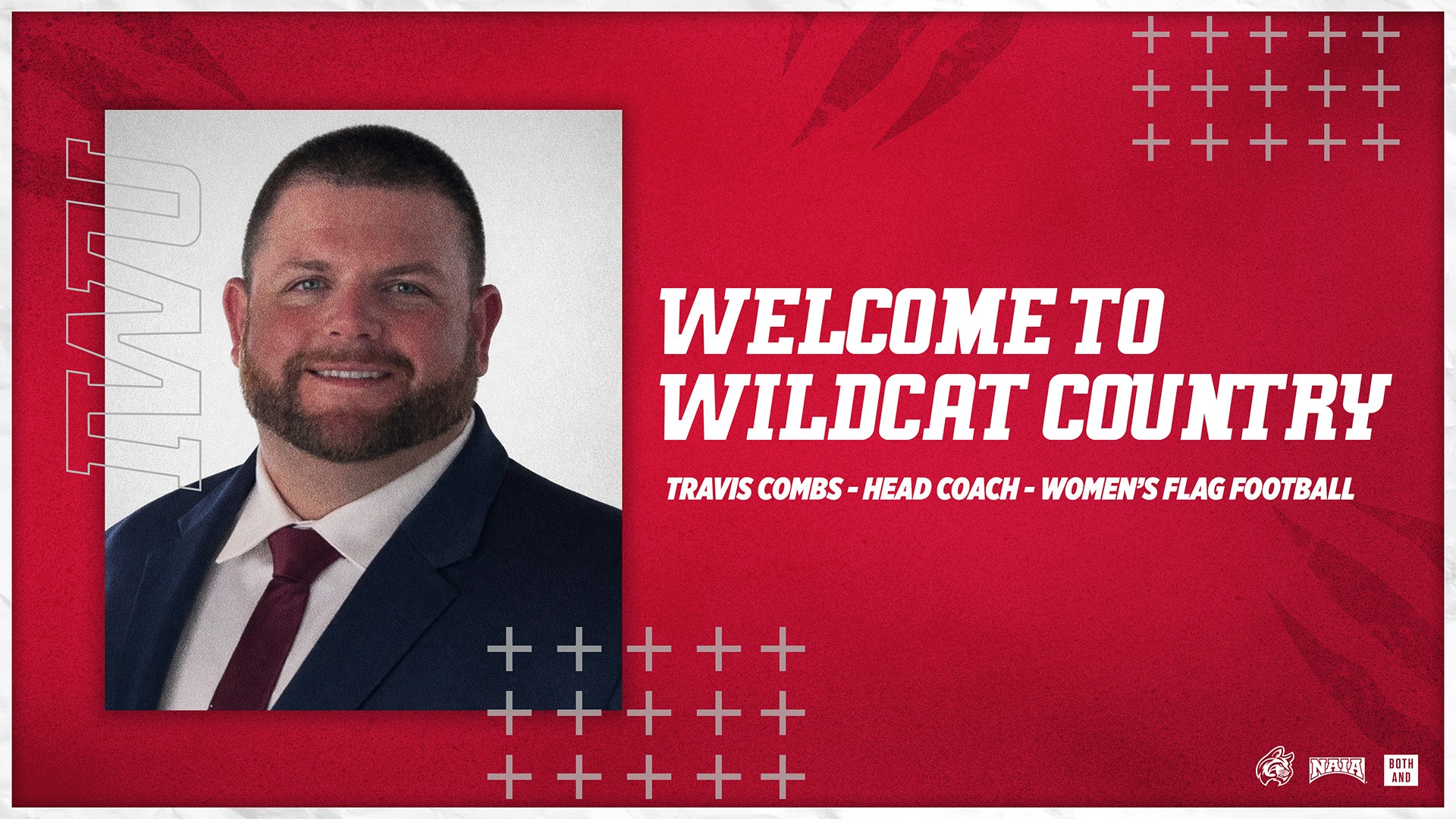 IWU

WELCOME TO WILDCAT COUNTRY

TRAVIS COMBS - HEAD COACH - WOMEN'S FLAG FOOTBALL

NAIA

BOTH AND